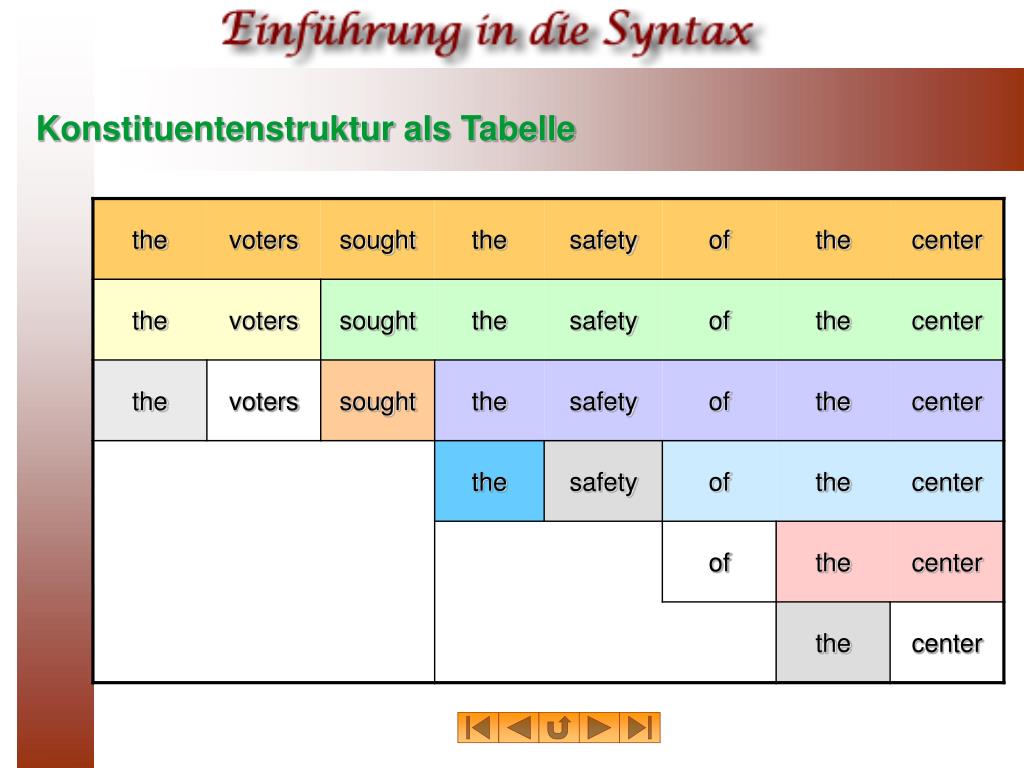 Einführung in die Syntax

Konstituentenstruktur als Tabelle

| the | voters | sought | the | safety | of | the | center |
|---|---|---|---|---|---|---|---|
| the | voters | sought | the | safety | of | the | center |
| the | voters | sought | the | safety | of | the | center |
| | | | the | safety | of | the | center |
| | | | | | of | the | center |
| | | | | | | the | center |